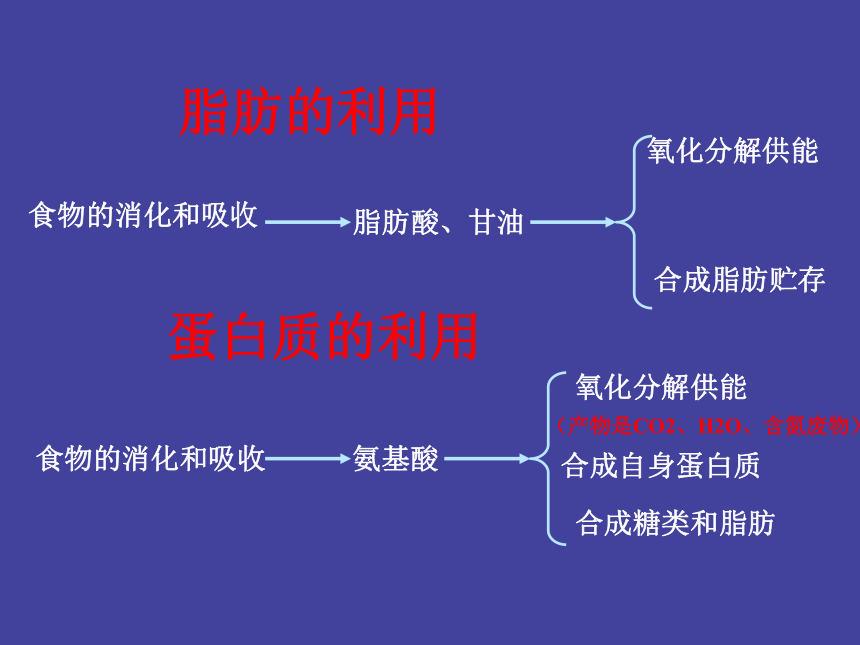 脂肪的利用

食物的消化和吸收 脂肪酸、甘油

氧化分解供能

合成脂肪贮存

蛋白质的利用

食物的消化和吸收 氨基酸

氧化分解供能

（产物是CO2、H2O、含氮废物）

合成自身蛋白质

合成糖类和脂肪